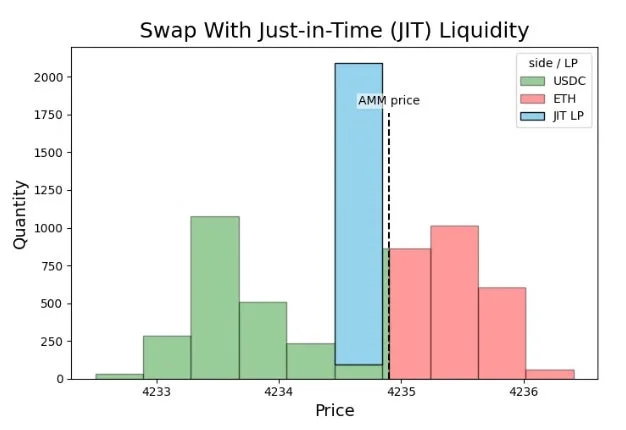 Swap With Just-in-Time (JIT) Liquidity

side / LP
USDC
ETH
JIT LP

AMM price

Quantity
2000
1750
1500
1250
1000
750
500
250
0

4233
4234
4235
4236
Price